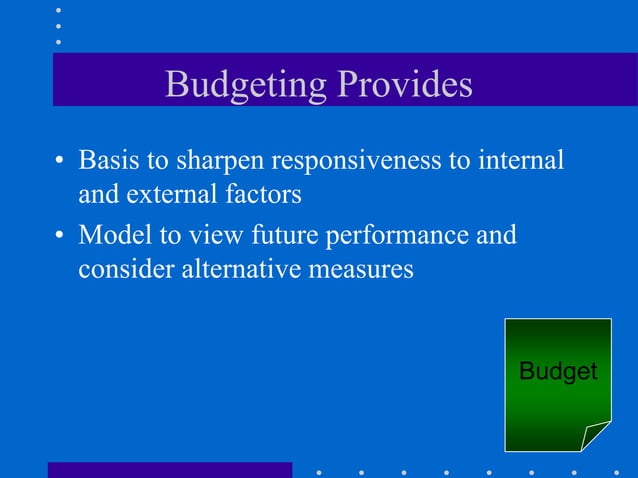 Budgeting Provides

• Basis to sharpen responsiveness to internal and external factors
• Model to view future performance and consider alternative measures

Budget